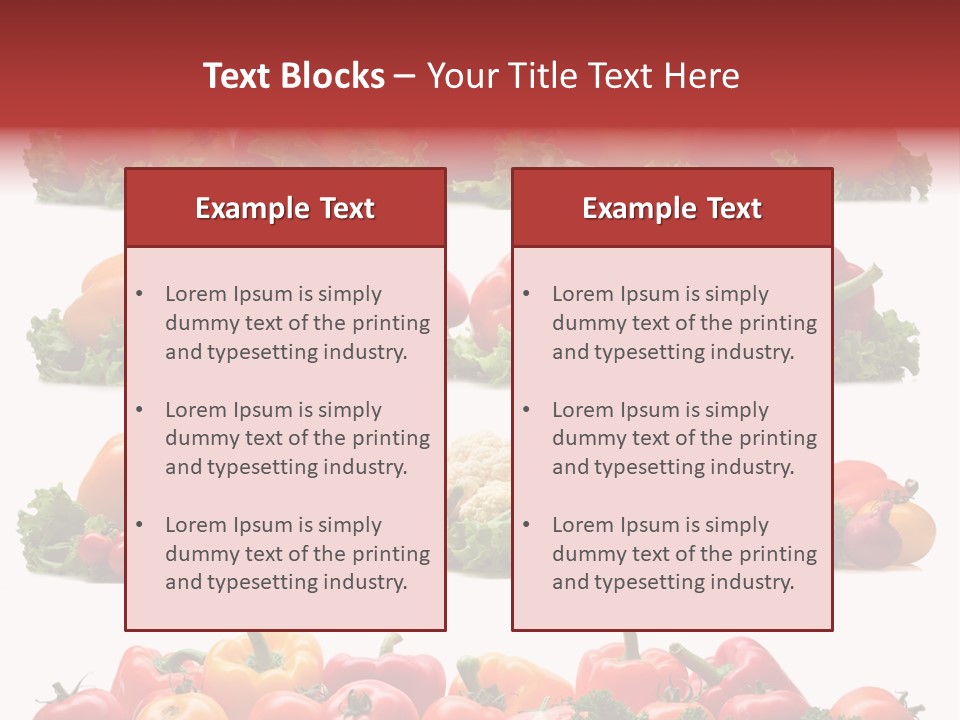 Text Blocks – Your Title Text Here

Example Text

• Lorem Ipsum is simply dummy text of the printing and typesetting industry.

• Lorem Ipsum is simply dummy text of the printing and typesetting industry.

• Lorem Ipsum is simply dummy text of the printing and typesetting industry.

Example Text

• Lorem Ipsum is simply dummy text of the printing and typesetting industry.

• Lorem Ipsum is simply dummy text of the printing and typesetting industry.

• Lorem Ipsum is simply dummy text of the printing and typesetting industry.